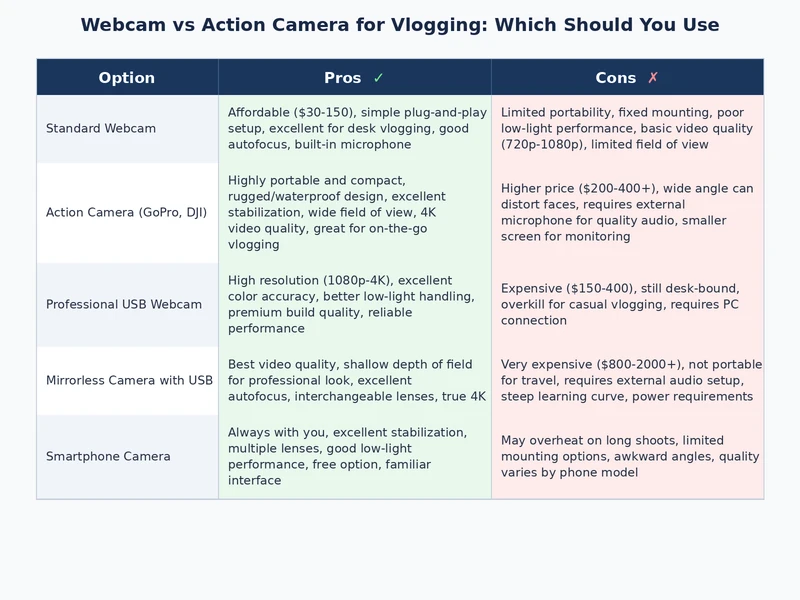 Webcam vs Action Camera for Vlogging: Which Should You Use

| Option | Pros ✓ | Cons ✗ |
|---|---|---|
| Standard Webcam | Affordable (\$30-150), simple plug-and-play setup, excellent for desk vlogging, good autofocus, built-in microphone | Limited portability, fixed mounting, poor low-light performance, basic video quality (720p-1080p), limited field of view |
| Action Camera (GoPro, DJI) | Highly portable and compact, rugged/waterproof design, excellent stabilization, wide field of view, 4K video quality, great for on-the-go vlogging | Higher price (\$200-400+), wide angle can distort faces, requires external microphone for quality audio, smaller screen for monitoring |
| Professional USB Webcam | High resolution (1080p-4K), excellent color accuracy, better low-light handling, premium build quality, reliable performance | Expensive (\$150-400), still desk-bound, overkill for casual vlogging, requires PC connection |
| Mirrorless Camera with USB | Best video quality, shallow depth of field for professional look, excellent autofocus, interchangeable lenses, true 4K | Very expensive (\$800-2000+), not portable for travel, requires external audio setup, steep learning curve, power requirements |
| Smartphone Camera | Always with you, excellent stabilization, multiple lenses, good low-light performance, free option, familiar interface | May overheat on long shoots, limited mounting options, awkward angles, quality varies by phone model |